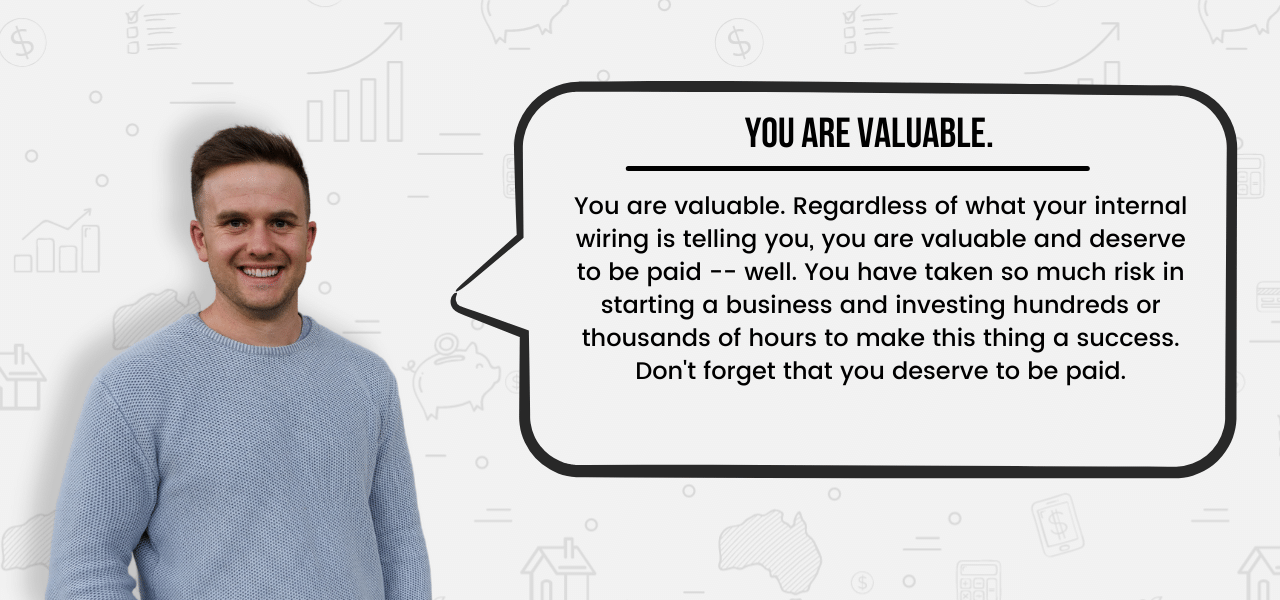 YOU ARE VALUABLE.

You are valuable. Regardless of what your internal wiring is telling you, you are valuable and deserve to be paid -- well. You have taken so much risk in starting a business and investing hundreds or thousands of hours to make this thing a success. Don't forget that you deserve to be paid.